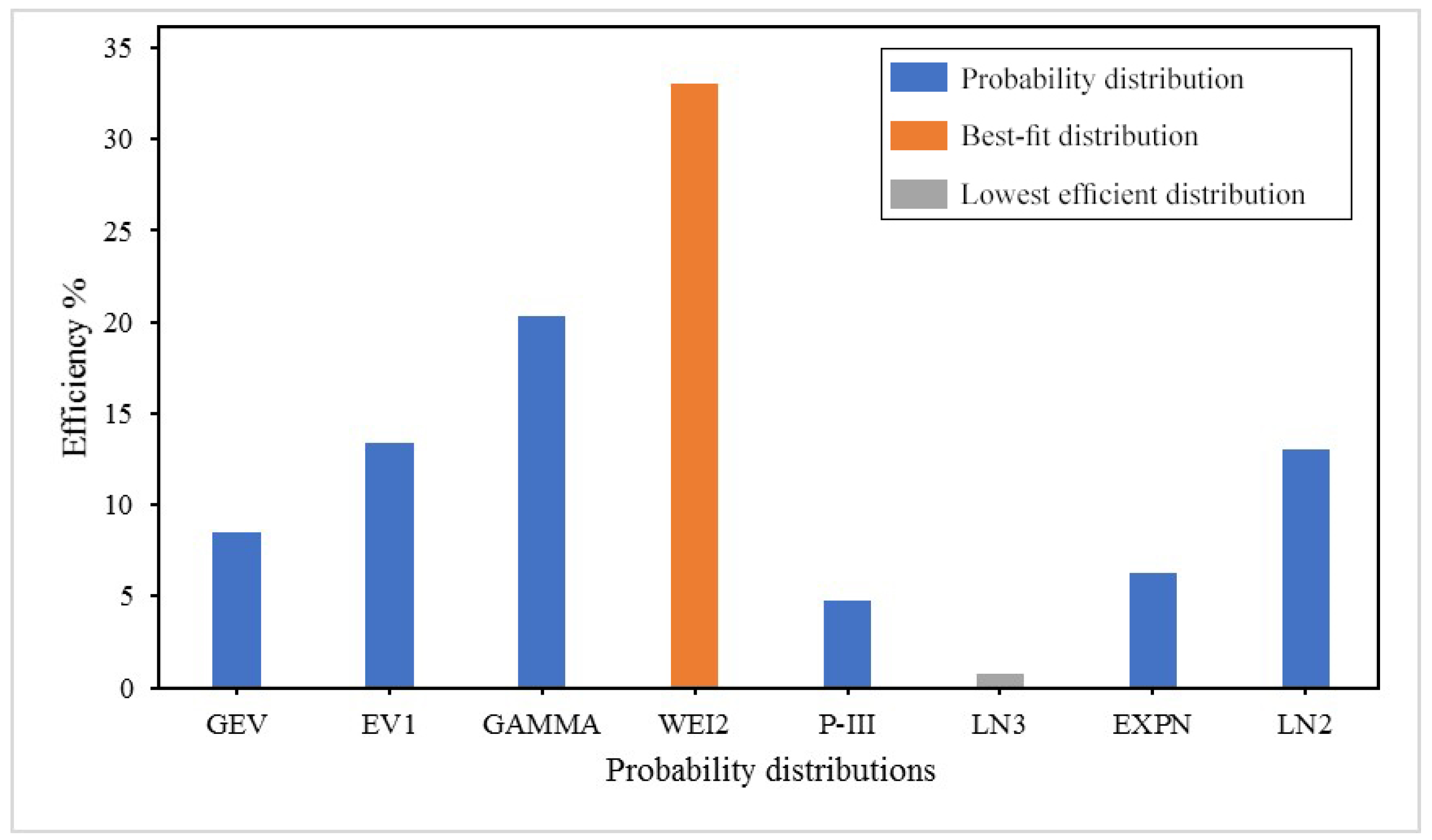 Probability distribution
Best-fit distribution
Lowest efficient distribution

Efficiency %

35
30
25
20
15
10
5
0

GEV
EV1
GAMMA
WEI2
P-III
LN3
EXPN
LN2

Probability distributions